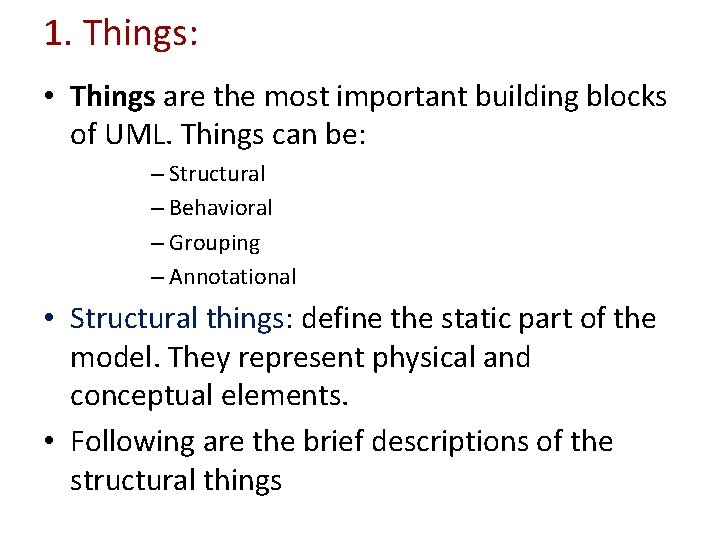 1. Things:

• Things are the most important building blocks of UML. Things can be:

– Structural
– Behavioral
– Grouping
– Annotational

• Structural things: define the static part of the model. They represent physical and conceptual elements.

• Following are the brief descriptions of the structural things